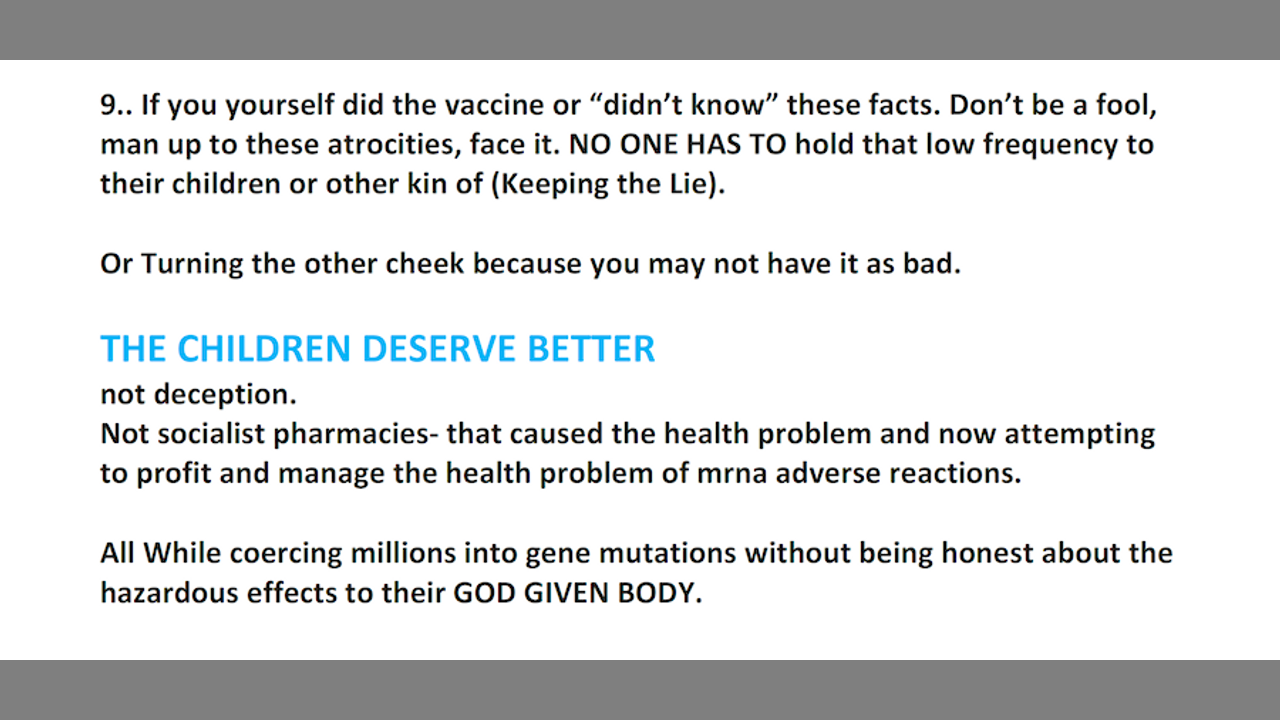 9.. If you yourself did the vaccine or “didn’t know” these facts. Don’t be a fool, man up to these atrocities, face it. NO ONE HAS TO hold that low frequency to their children or other kin of (Keeping the Lie).

Or Turning the other cheek because you may not have it as bad.

THE CHILDREN DESERVE BETTER
not deception.
Not socialist pharmacies- that caused the health problem and now attempting to profit and manage the health problem of mrna adverse reactions.

All While coercing millions into gene mutations without being honest about the hazardous effects to their GOD GIVEN BODY.